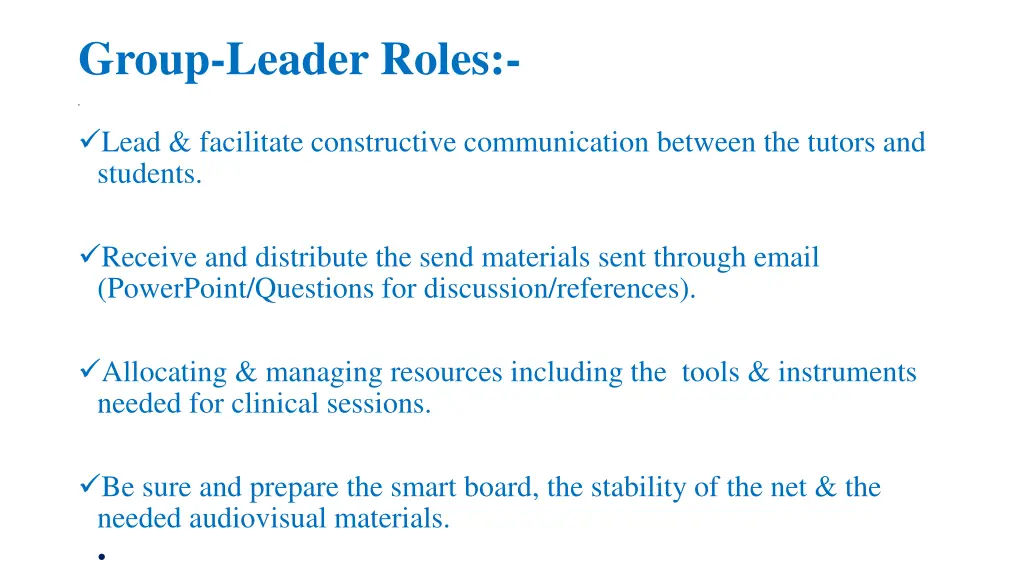 Group-Leader Roles:-

✓Lead & facilitate constructive communication between the tutors and students.

✓Receive and distribute the send materials sent through email (PowerPoint/Questions for discussion/references).

✓Allocating & managing resources including the tools & instruments needed for clinical sessions.

✓Be sure and prepare the smart board, the stability of the net & the needed audiovisual materials.

•